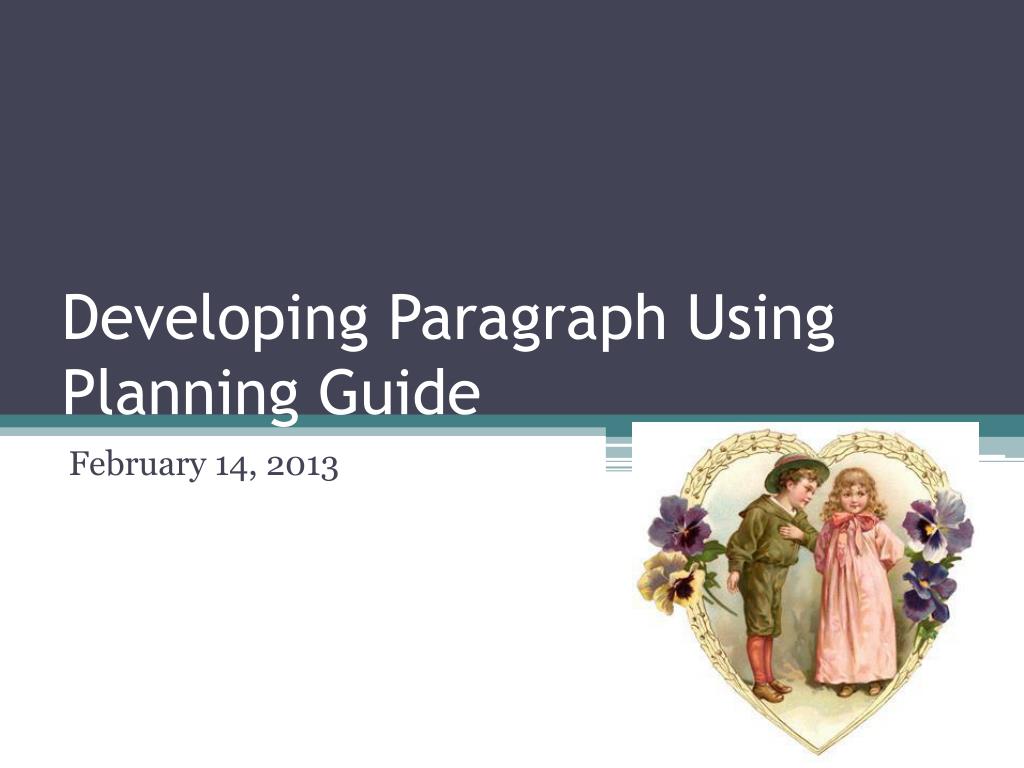 Developing Paragraph Using Planning Guide

February 14, 2013